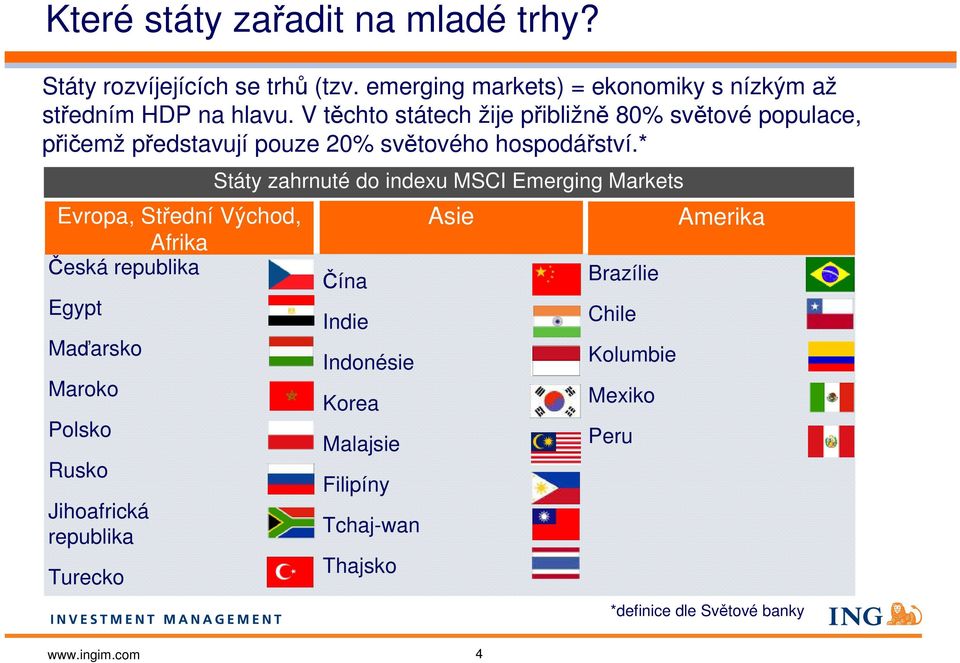 Které státy zařadit na mladé trhy?

Státy rozvíjejících se trhů (tzv. emerging markets) = ekonomiky s nízkým až středním HDP na hlavu. V těchto státech žije přibližně 80% světové populace, přičemž představují pouze 20% světového hospodářství.*

Státy zahrnuté do indexu MSCI Emerging Markets

| Evropa, Střední Východ, Afrika | Asie | Amerika |
|---|---|---|
| Česká republika | Čína | Brazílie |
| Egypt | Indie | Chile |
| Maďarsko | Indonésie | Kolumbie |
| Maroko | Korea | Mexiko |
| Polsko | Malajsie | Peru |
| Rusko | Filipíny | |
| Jihoafrická republika | Tchaj-wan | |
| Turecko | Thajsko | |

*definice dle Světové banky

INVESTMENT MANAGEMENT

ING

www.ingim.com

4